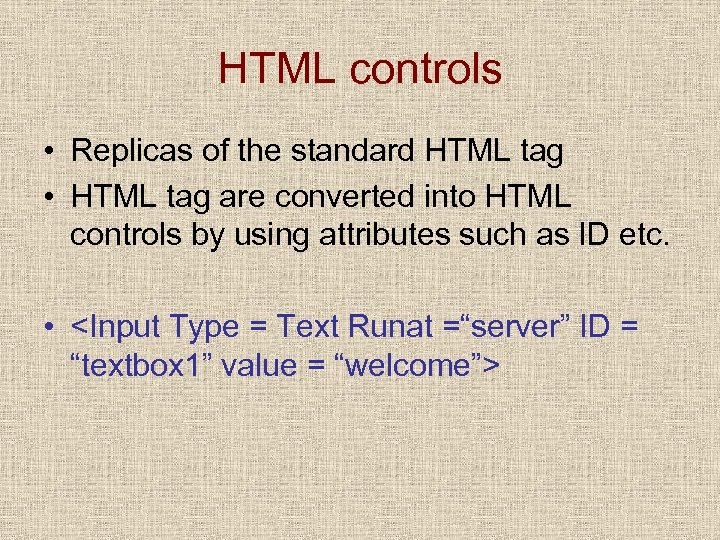 HTML controls

• Replicas of the standard HTML tag
• HTML tag are converted into HTML controls by using attributes such as ID etc.

• <Input Type = Text Runat =“server” ID = “textbox1” value = “welcome”>